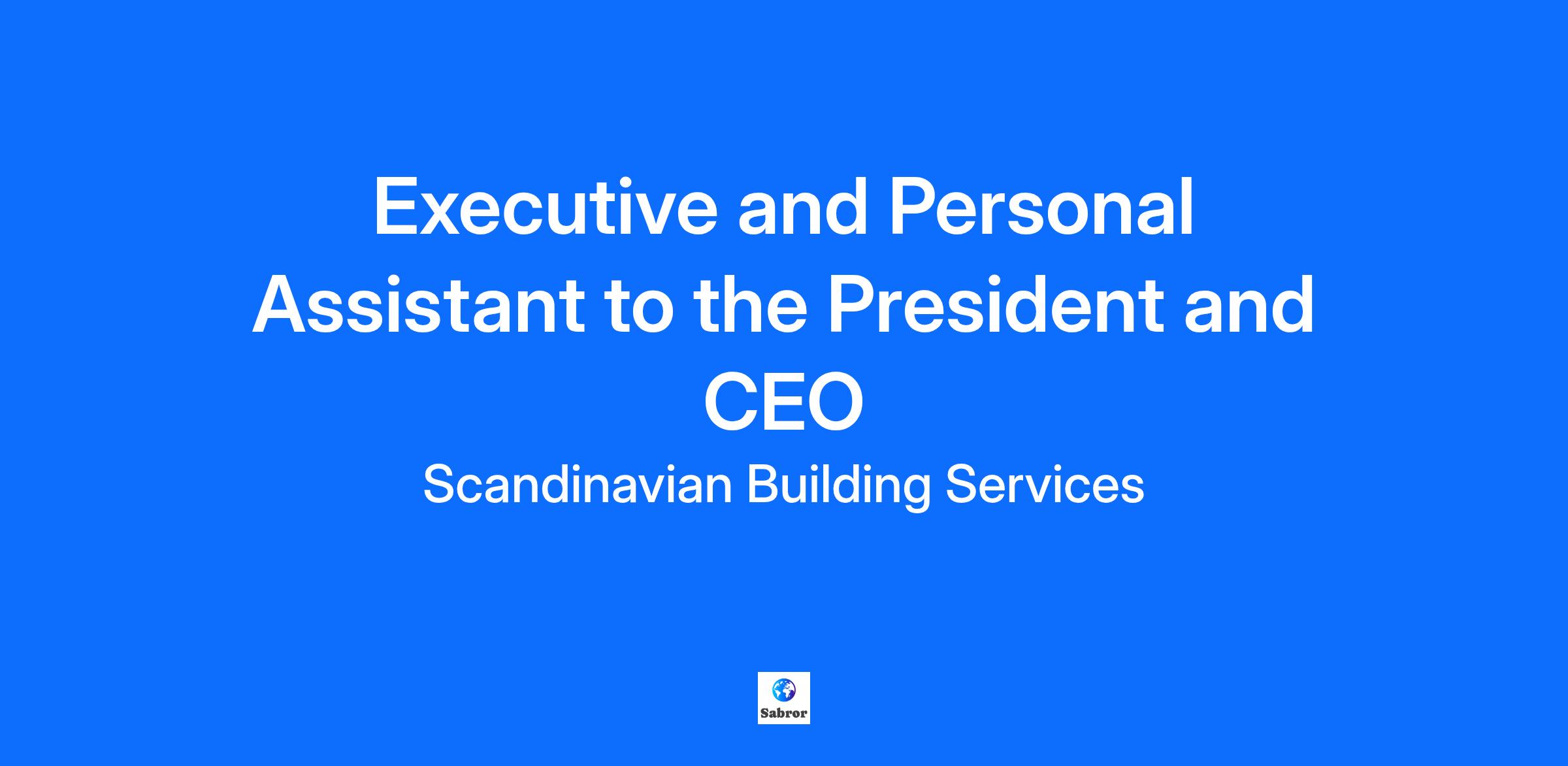 Executive and Personal Assistant to the President and CEO

Scandinavian Building Services

Sabror